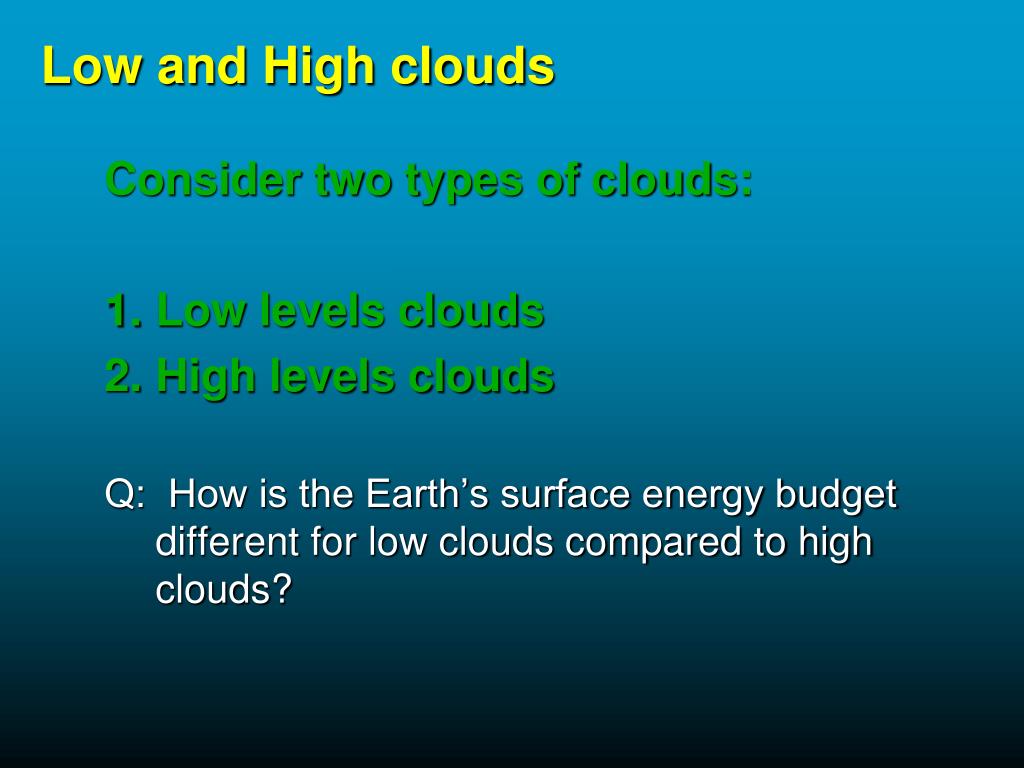 Low and High clouds

Consider two types of clouds:

1. Low levels clouds
2. High levels clouds

Q: How is the Earth’s surface energy budget different for low clouds compared to high clouds?